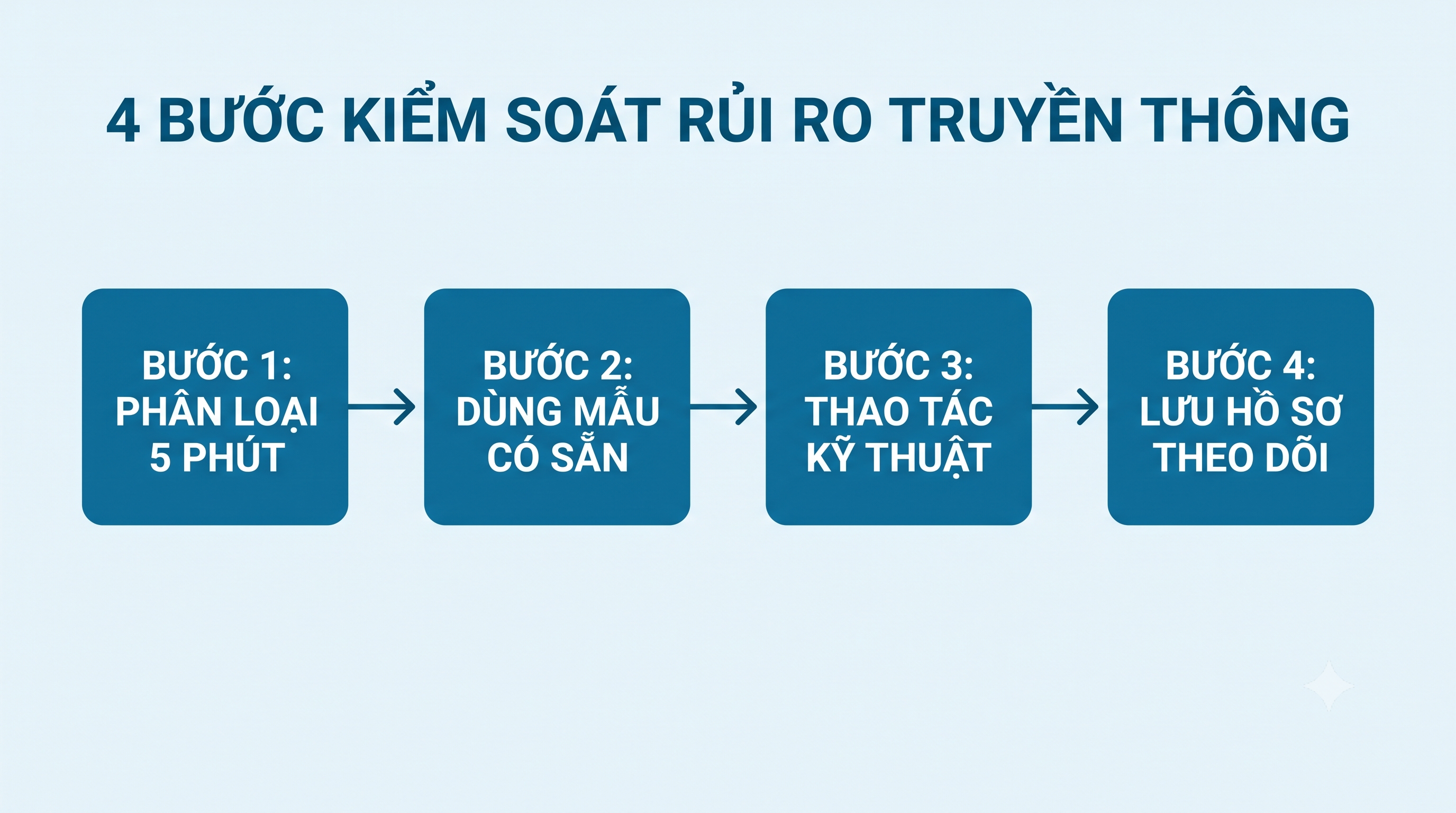 4 BƯỚC KIỂM SOÁT RỦI RO TRUYỀN THÔNG

BƯỚC 1: PHÂN LOẠI 5 PHÚT

BƯỚC 2: DÙNG MẪU CÓ SẴN

BƯỚC 3: THAO TÁC KỸ THUẬT

BƯỚC 4: LƯU HỒ SƠ THEO DÕI